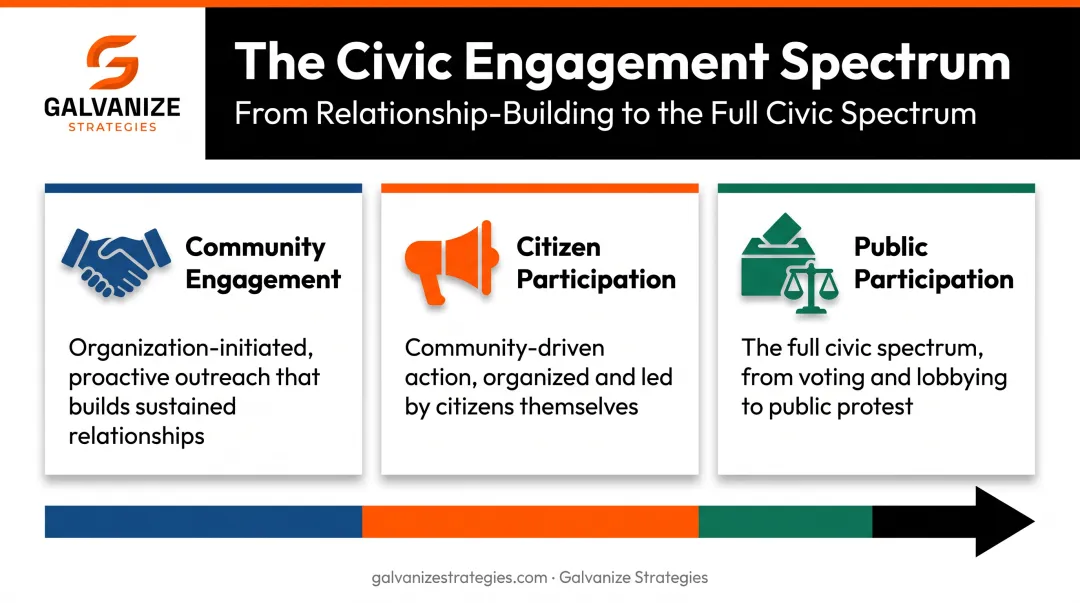 GALVANIZE
STRATEGIES

The Civic Engagement Spectrum
From Relationship-Building to the Full Civic Spectrum

Community Engagement

Organization-initiated, proactive outreach that builds sustained relationships

Citizen Participation

Community-driven action, organized and led by citizens themselves

Public Participation

The full civic spectrum, from voting and lobbying to public protest

galvanizestrategies.com · Galvanize Strategies